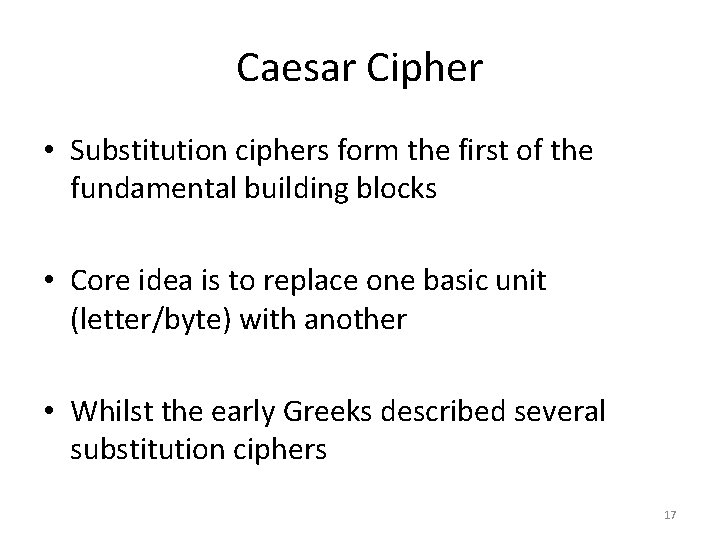 Caesar Cipher

• Substitution ciphers form the first of the fundamental building blocks

• Core idea is to replace one basic unit (letter/byte) with another

• Whilst the early Greeks described several substitution ciphers

17